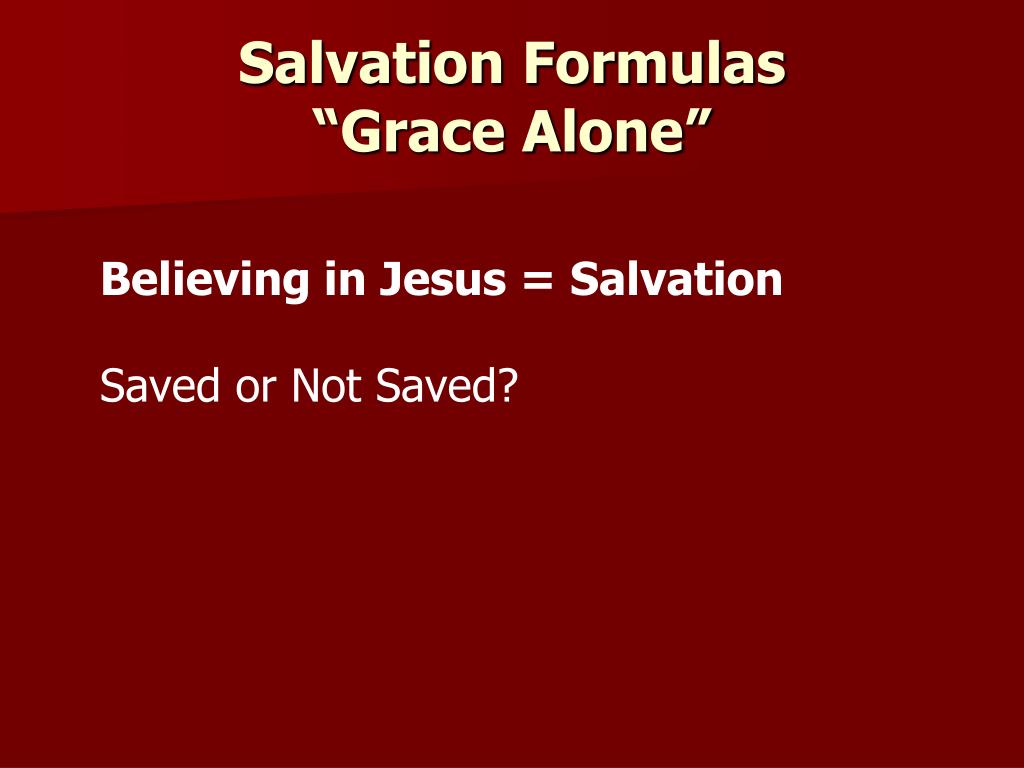 Salvation Formulas
“Grace Alone”

Believing in Jesus = Salvation

Saved or Not Saved?